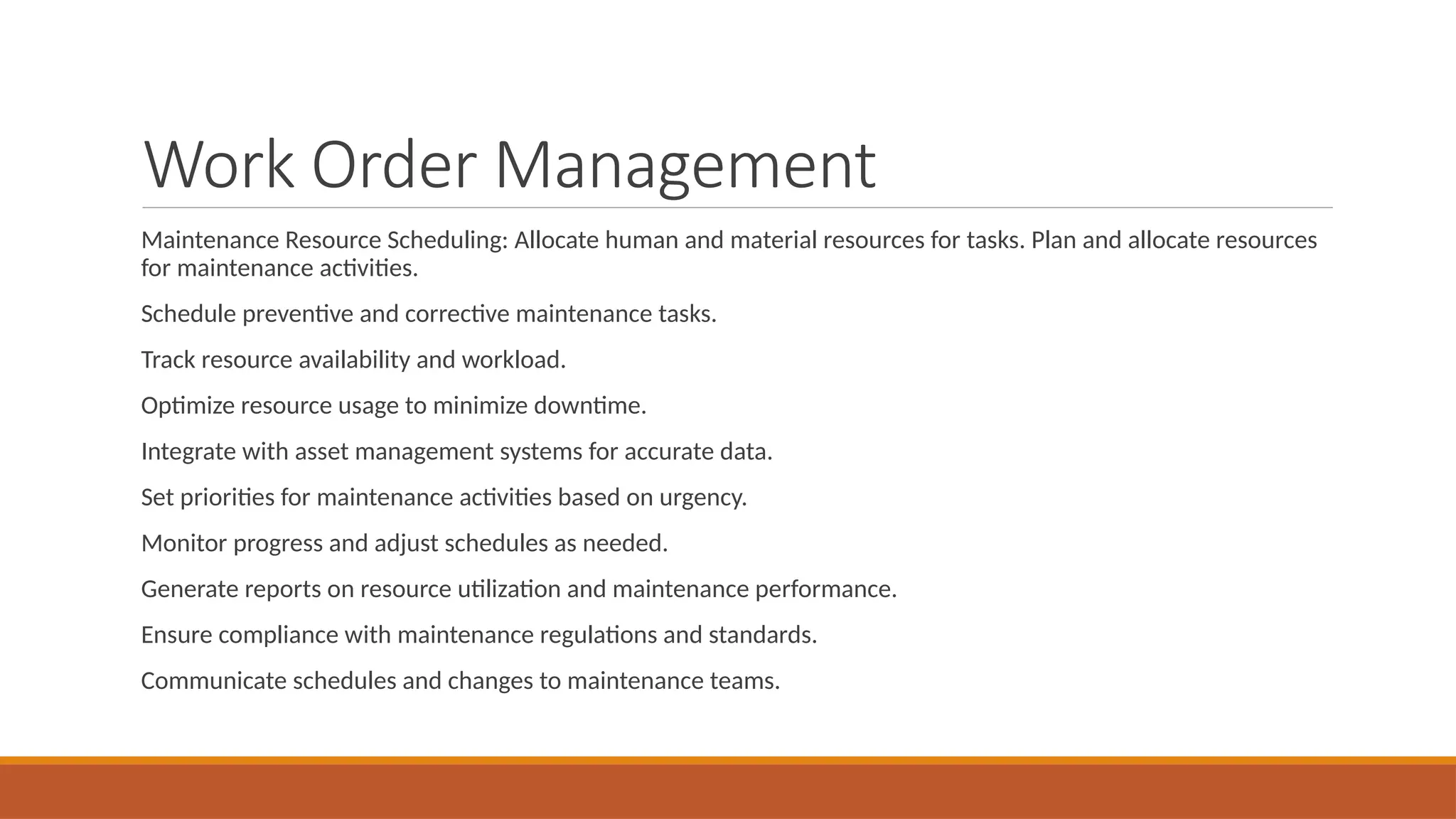 Work Order Management

Maintenance Resource Scheduling: Allocate human and material resources for tasks. Plan and allocate resources for maintenance activities.

Schedule preventive and corrective maintenance tasks.

Track resource availability and workload.

Optimize resource usage to minimize downtime.

Integrate with asset management systems for accurate data.

Set priorities for maintenance activities based on urgency.

Monitor progress and adjust schedules as needed.

Generate reports on resource utilization and maintenance performance.

Ensure compliance with maintenance regulations and standards.

Communicate schedules and changes to maintenance teams.